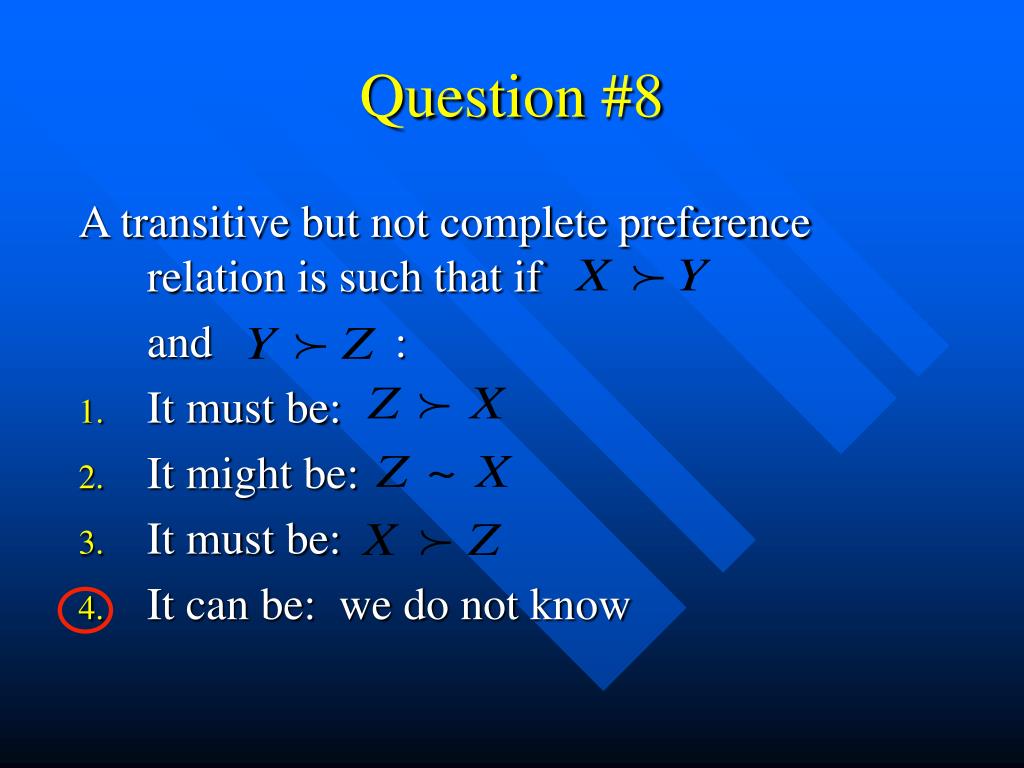 Question #8

A transitive but not complete preference relation is such that if $X \succ Y$ and $Y \succ Z$ :

1. It must be: $Z \succ X$
2. It might be: $Z \sim X$
3. It must be: $X \succ Z$
4. It can be: we do not know